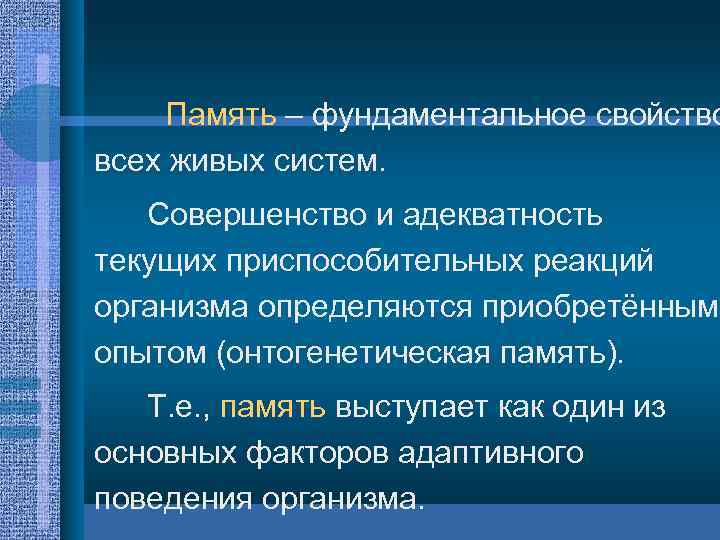 Память – фундаментальное свойство всех живых систем.

Совершенство и адекватность текущих приспособительных реакций организма определяются приобретённым опытом (онтогенетическая память).

Т.е., память выступает как один из основных факторов адаптивного поведения организма.